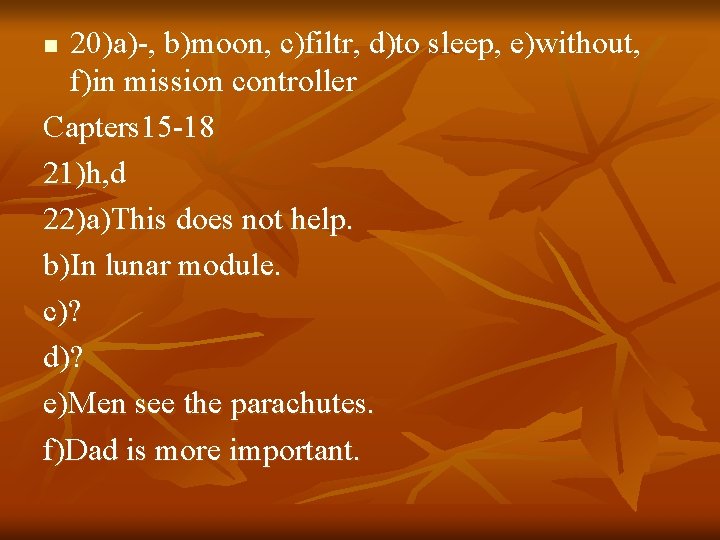 20)a)-, b)moon, c)filtr, d)to sleep, e)without, f)in mission controller

Capters15-18

21)h,d

22)a)This does not help.

b)In lunar module.

c)?

d)?

e)Men see the parachutes.

f)Dad is more important.